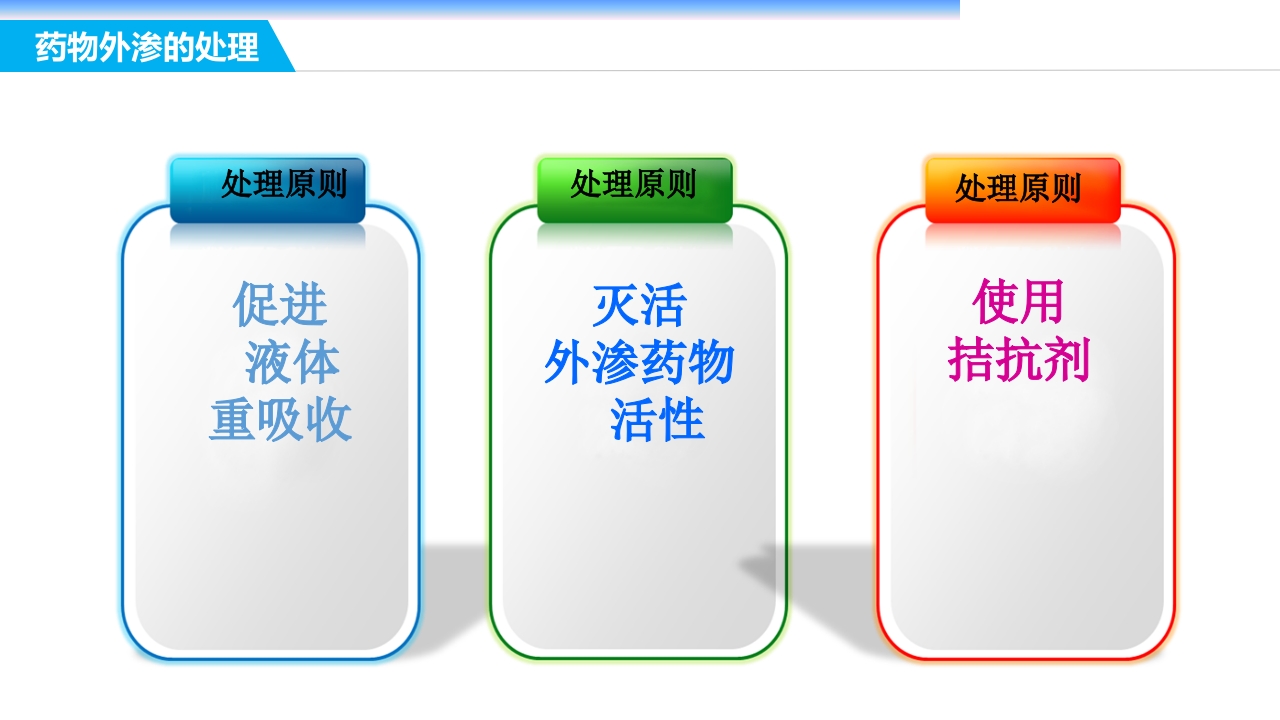 药物外渗的处理

处理原则

促进
液体
重吸收

处理原则

灭活
外渗药物
活性

处理原则

使用
拮抗剂